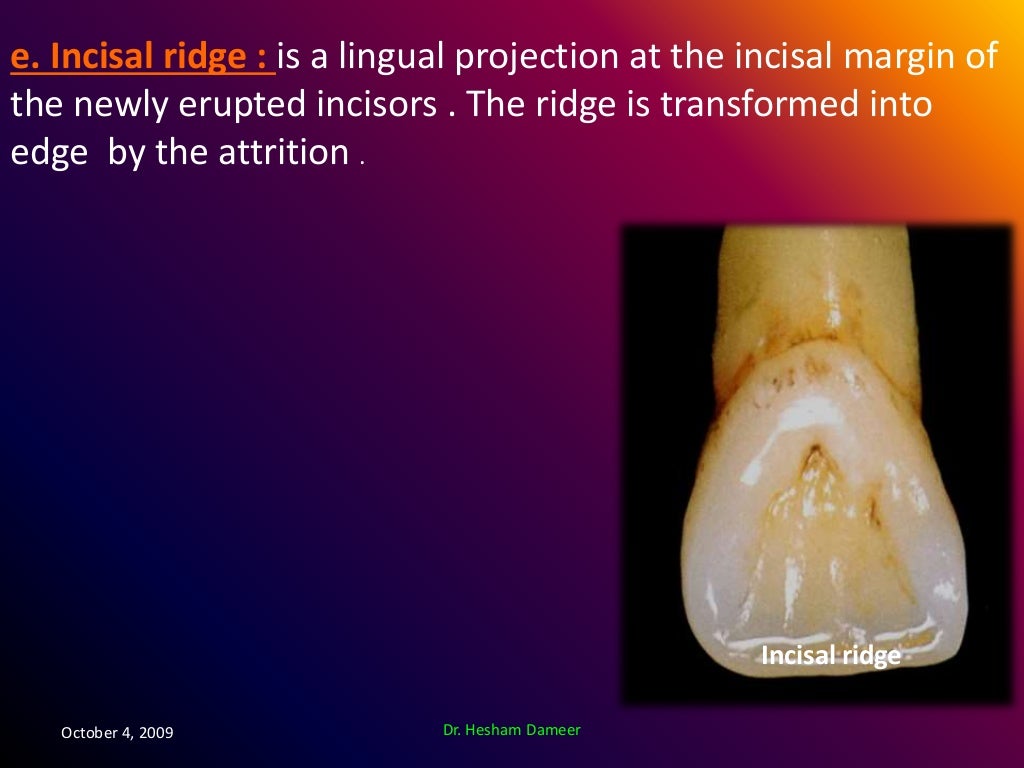 e. Incisal ridge : is a lingual projection at the incisal margin of the newly erupted incisors . The ridge is transformed into edge by the attrition .

Incisal ridge

October 4, 2009

Dr. Hesham Dameer